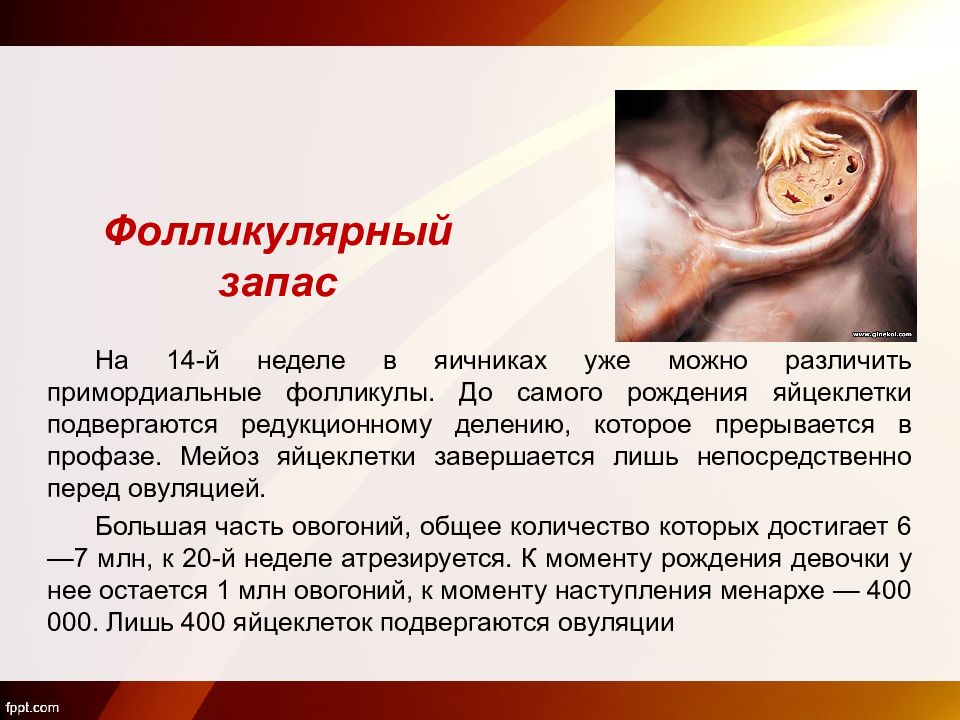 Фолликулярный запас

www.ginekol.com

На 14-й неделе в яичниках уже можно различить примордиальные фолликулы. До самого рождения яйцеклетки подвергаются редукционному делению, которое прерывается в профазе. Мейоз яйцеклетки завершается лишь непосредственно перед овуляцией.

Большая часть овогоний, общее количество которых достигает 6—7 млн, к 20-й неделе атрезируется. К моменту рождения девочки у нее остается 1 млн овогоний, к моменту наступления менархе — 400 000. Лишь 400 яйцеклеток подвергаются овуляции

fppt.com